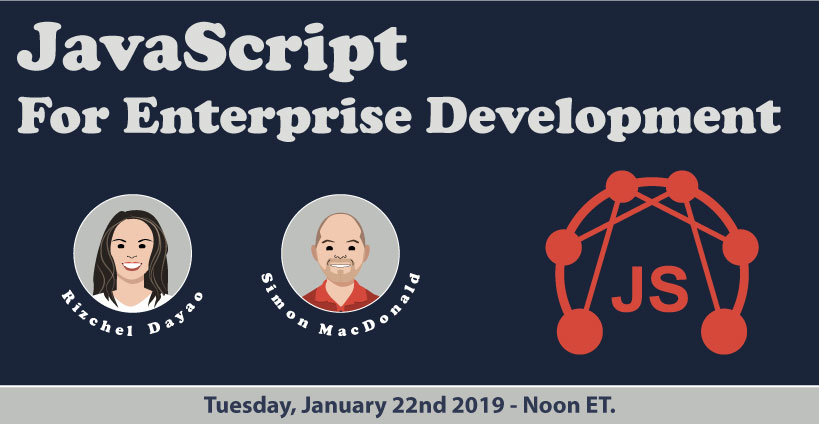 JavaScript
For Enterprise Development

Rizchel Dayao

Simon MacDonald

JS

Tuesday, January 22nd 2019 - Noon ET.